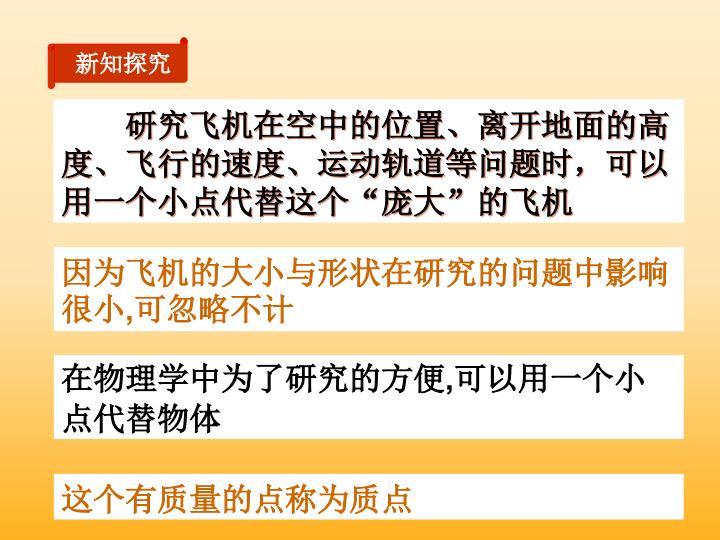 新知探究

研究飞机在空中的位置、离开地面的高度、飞行的速度、运动轨道等问题时，可以用一个小点代替这个“庞大”的飞机

因为飞机的大小与形状在研究的问题中影响很小,可忽略不计

在物理学中为了研究的方便,可以用一个小点代替物体

这个有质量的点称为质点